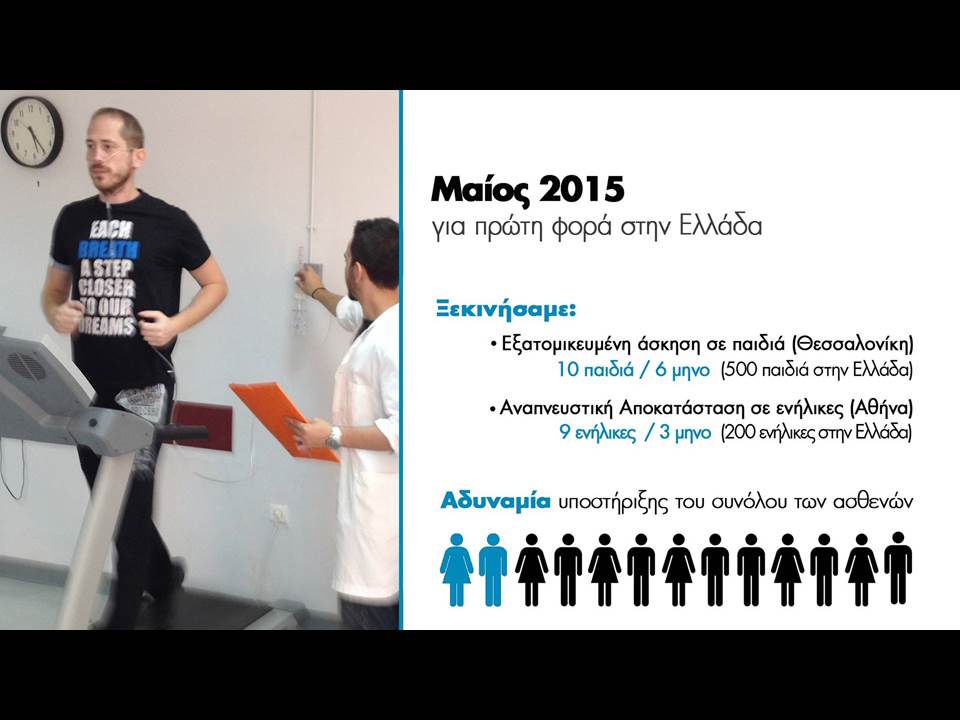 EACH BREATH A STEP CLOSER TO OUR DREAMS

Μαίος 2015
για πρώτη φορά στην Ελλάδα

Ξεκινήσαμε:

• Εξατομικευμένη άσκηση σε παιδιά (Θεσσαλονίκη)
10 παιδιά / 6 μηνο (500 παιδιά στην Ελλάδα)

• Αναπνευστική Αποκατάσταση σε ενήλικες (Αθήνα)
9 ενήλικες / 3 μηνο (200 ενήλικες στην Ελλάδα)

Αδυναμία υποστήριξης του συνόλου των ασθενών